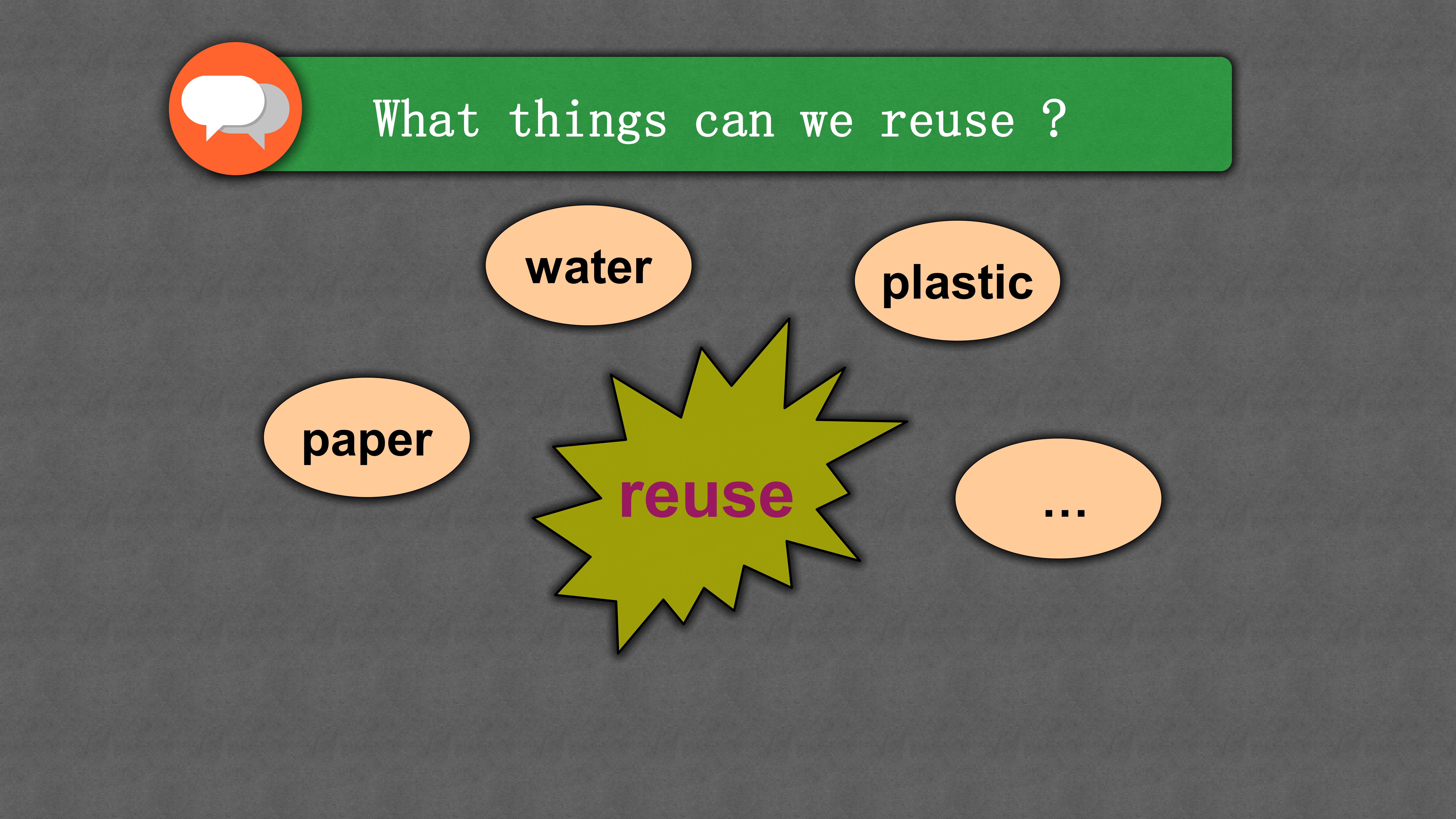 What things can we reuse ?

water

plastic

paper

reuse

...